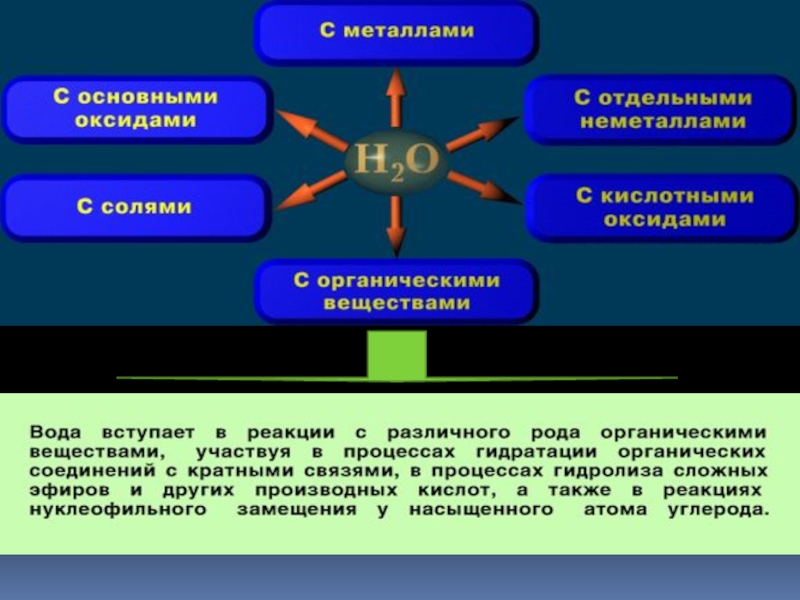 С металлами

С основными оксидами

С отдельными неметаллами

$H_2O$

С солями

С кислотными оксидами

С органическими веществами

Вода вступает в реакции с различного рода органическими веществами, участвуя в процессах гидратации органических соединений с кратными связями, в процессах гидролиза сложных эфиров и других производных кислот, а также в реакциях нуклеофильного замещения у насыщенного атома углерода.